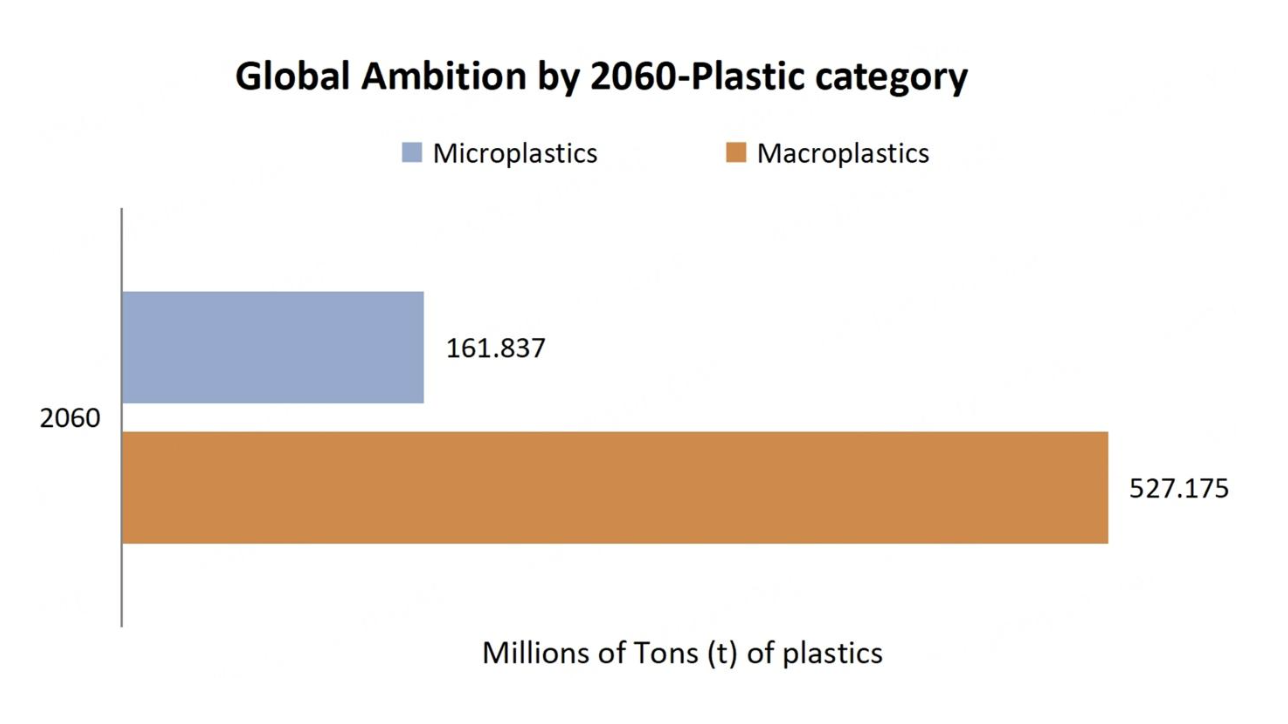 Global Ambition by 2060-Plastic category

Microplastics
Macroplastics

161.837

2060

527.175

Millions of Tons (t) of plastics